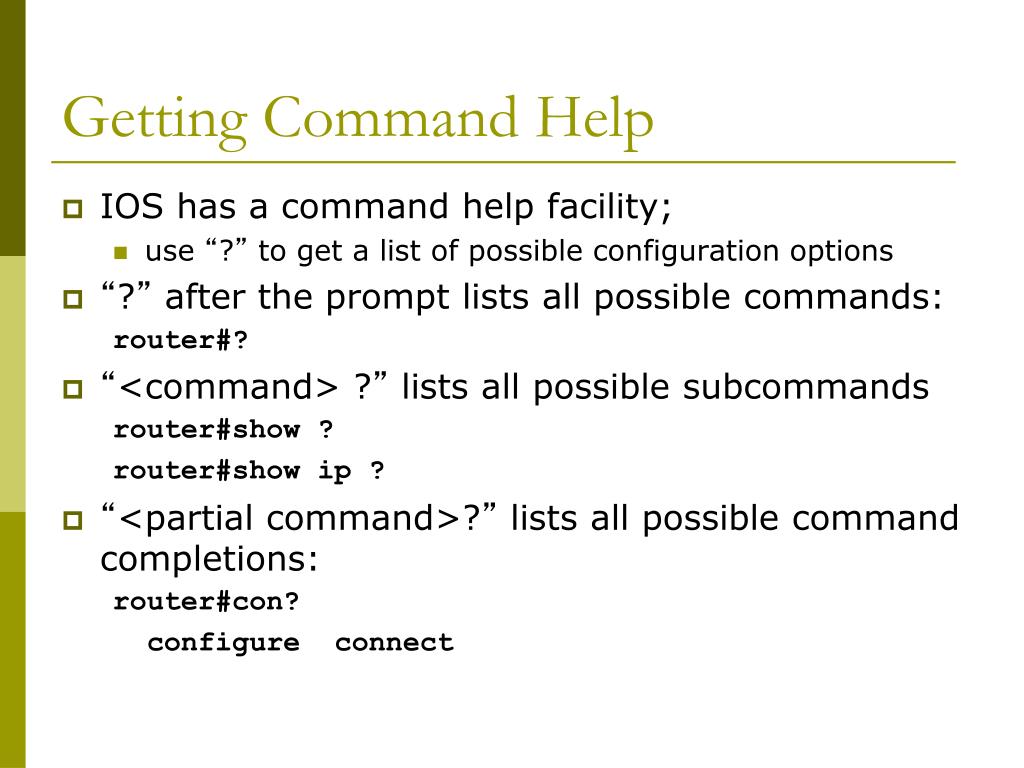 Getting Command Help

IOS has a command help facility;

use “?” to get a list of possible configuration options

“?” after the prompt lists all possible commands:

router#?

“<command> ?” lists all possible subcommands

router#show ?

router#show ip ?

“<partial command>?” lists all possible command completions:

router#con?

configure  connect